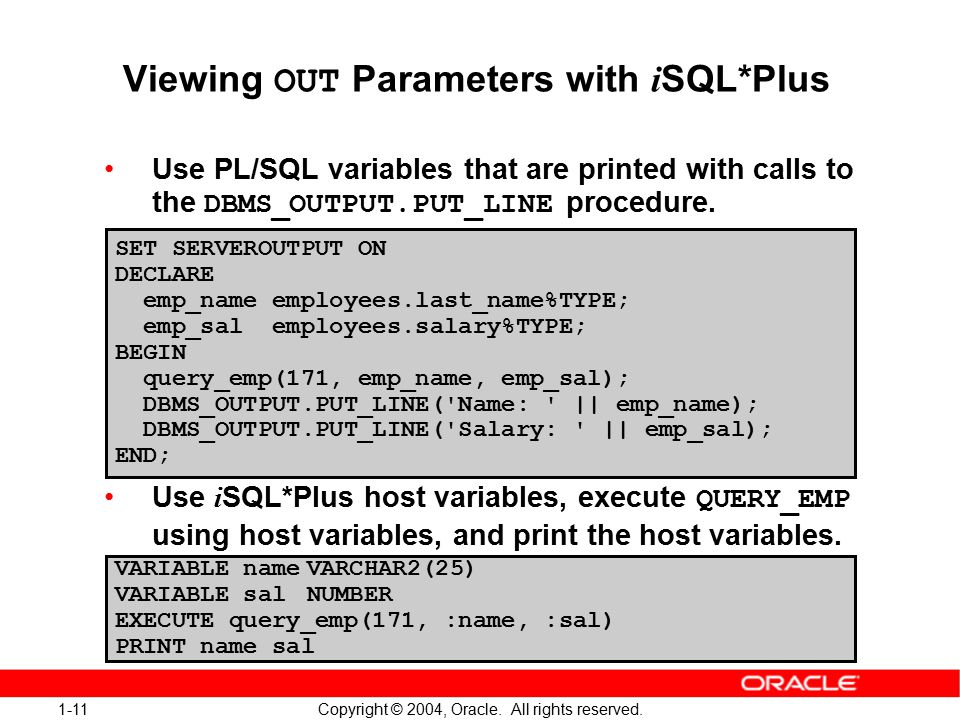 Viewing OUT Parameters with iSQL*Plus

• Use PL/SQL variables that are printed with calls to the DBMS_OUTPUT.PUT_LINE procedure.

SET SERVEROUTPUT ON
DECLARE
  emp_name employees.last_name%TYPE;
  emp_sal  employees.salary%TYPE;
BEGIN
  query_emp(171, emp_name, emp_sal);
  DBMS_OUTPUT.PUT_LINE('Name: ' || emp_name);
  DBMS_OUTPUT.PUT_LINE('Salary: ' || emp_sal);
END;

• Use iSQL*Plus host variables, execute QUERY_EMP using host variables, and print the host variables.

VARIABLE name VARCHAR2(25)
VARIABLE sal  NUMBER
EXECUTE query_emp(171, :name, :sal)
PRINT name sal

ORACLE

1-11

Copyright © 2004, Oracle. All rights reserved.